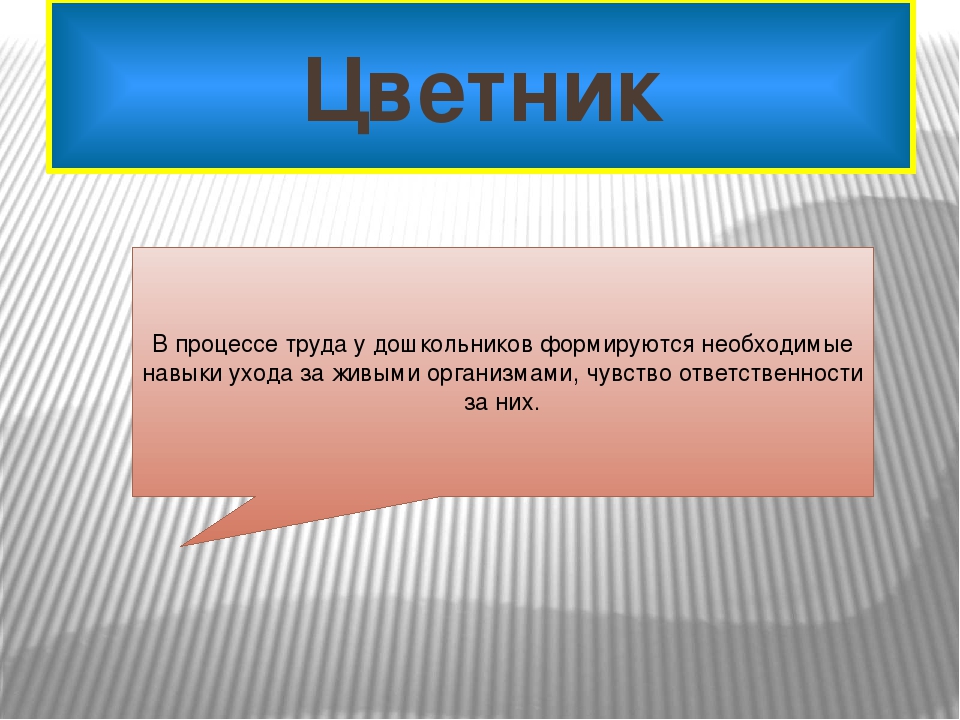 Цветник

В процессе труда у дошкольников формируются необходимые навыки ухода за живыми организмами, чувство ответственности за них.